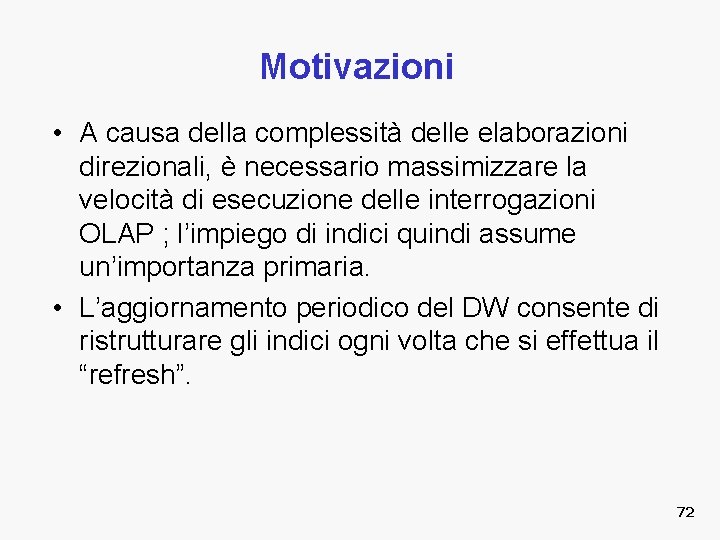 Motivazioni

• A causa della complessità delle elaborazioni direzionali, è necessario massimizzare la velocità di esecuzione delle interrogazioni OLAP ; l'impiego di indici quindi assume un'importanza primaria.

• L'aggiornamento periodico del DW consente di ristrutturare gli indici ogni volta che si effettua il "refresh".

72